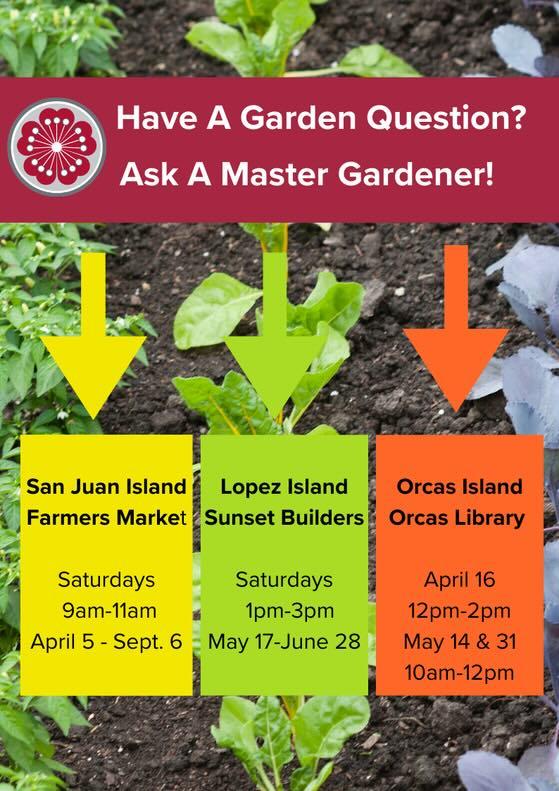 Have A Garden Question?
Ask A Master Gardener!

San Juan Island
Farmers Market

Saturdays
9am-11am
April 5 - Sept. 6

Lopez Island
Sunset Builders

Saturdays
1pm-3pm
May 17-June 28

Orcas Island
Orcas Library

April 16
12pm-2pm
May 14 & 31
10am-12pm